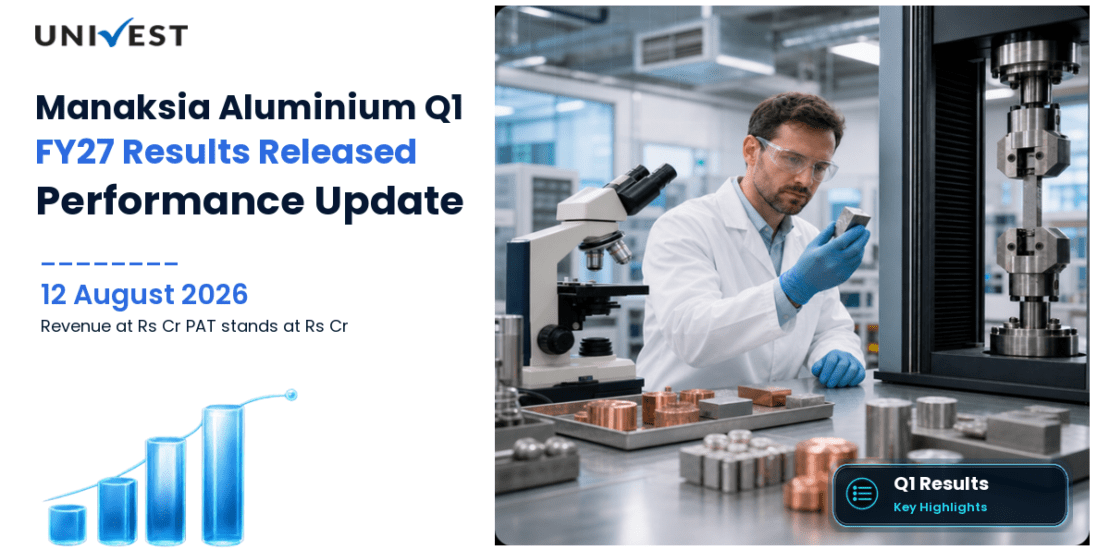 UNIVEST

Manaksia Aluminium Q1 FY27 Results Released Performance Update

12 August 2026

Revenue at Rs Cr PAT stands at Rs Cr

Q1 Results
Key Highlights